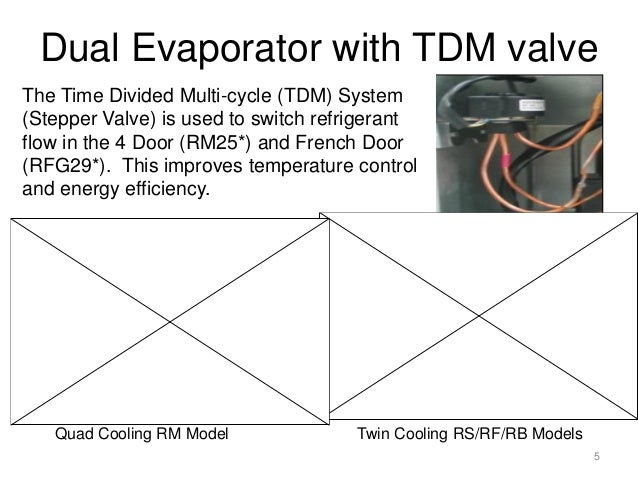 Dual Evaporator with TDM valve

The Time Divided Multi-cycle (TDM) System (Stepper Valve) is used to switch refrigerant flow in the 4 Door (RM25*) and French Door (RFG29*). This improves temperature control and energy efficiency.

Quad Cooling RM Model

Twin Cooling RS/RF/RB Models

5